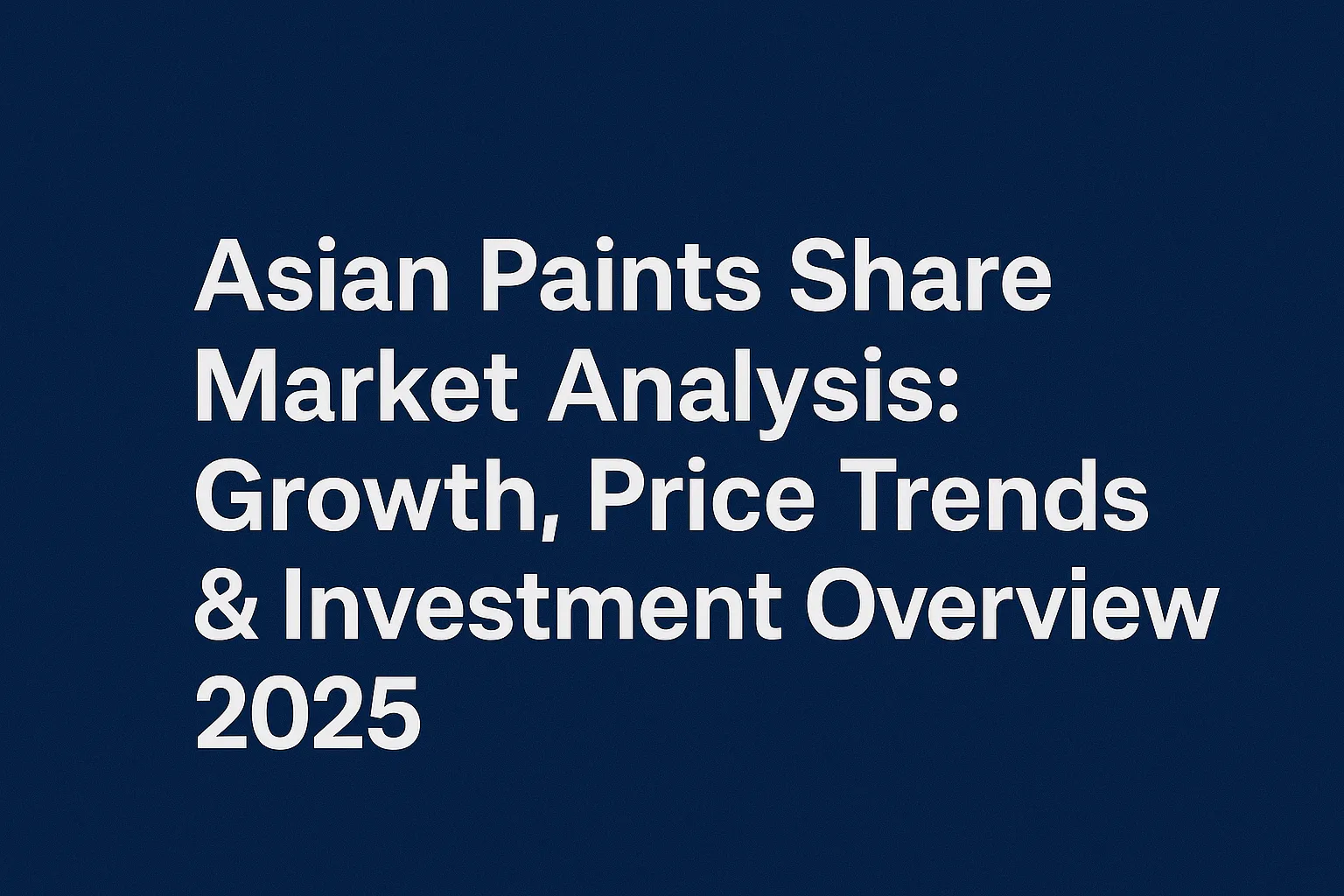 Asian Paints Share Market Analysis: Growth, Price Trends & Investment Overview 2025